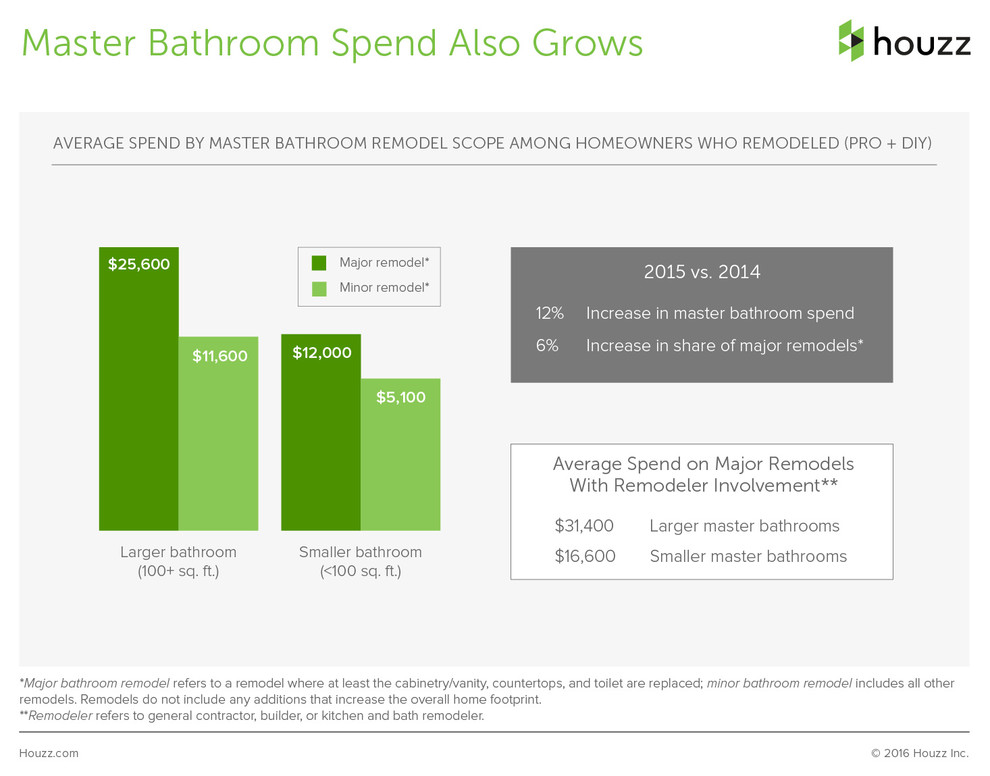 Master Bathroom Spend Also Grows

houzz

AVERAGE SPEND BY MASTER BATHROOM REMODEL SCOPE AMONG HOMEOWNERS WHO REMODELED (PRO + DIY)

Major remodel*
Minor remodel*

$25,600
$11,600
$12,000
$5,100

Larger bathroom (100+ sq. ft.)

Smaller bathroom (<100 sq. ft.)

2015 vs. 2014

12% Increase in master bathroom spend

6% Increase in share of major remodels*

Average Spend on Major Remodels With Remodeler Involvement**

$31,400 Larger master bathrooms

$16,600 Smaller master bathrooms

*Major bathroom remodel refers to a remodel where at least the cabinetry/vanity, countertops, and toilet are replaced; minor bathroom remodel includes all other remodels. Remodels do not include any additions that increase the overall home footprint.
**Remodeler refers to general contractor, builder, or kitchen and bath remodeler.

Houzz.com

© 2016 Houzz Inc.